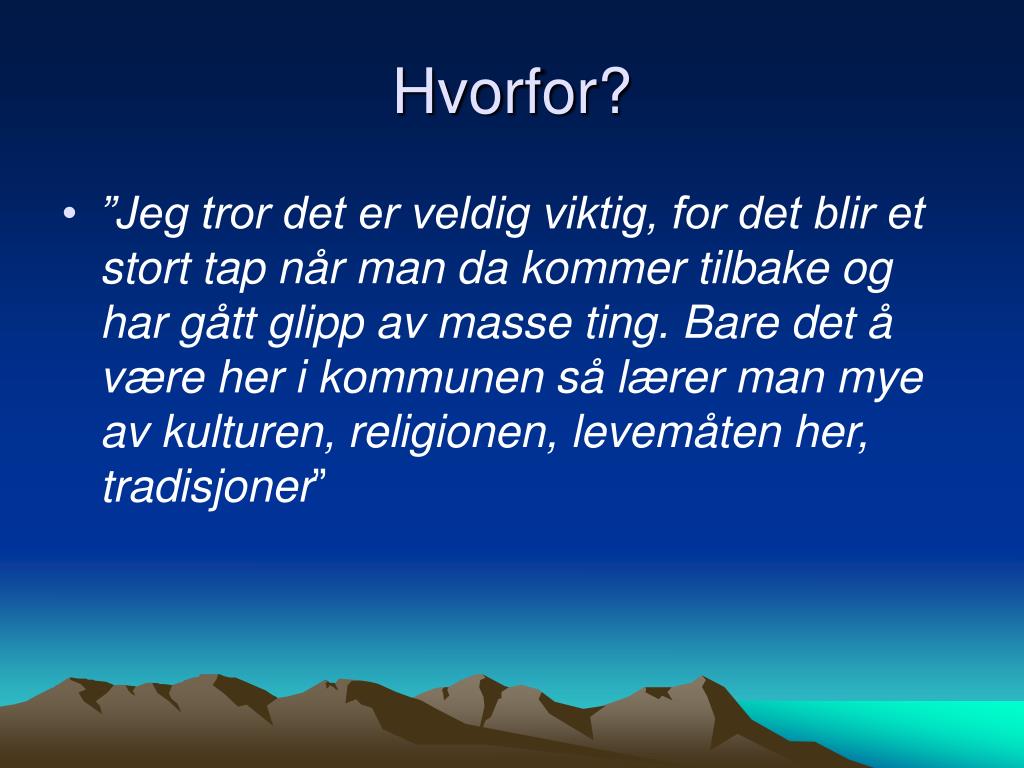 Hvorfor?

• ”Jeg tror det er veldig viktig, for det blir et stort tap når man da kommer tilbake og har gått glipp av masse ting. Bare det å være her i kommunen så lærer man mye av kulturen, religionen, levemåten her, tradisjoner”